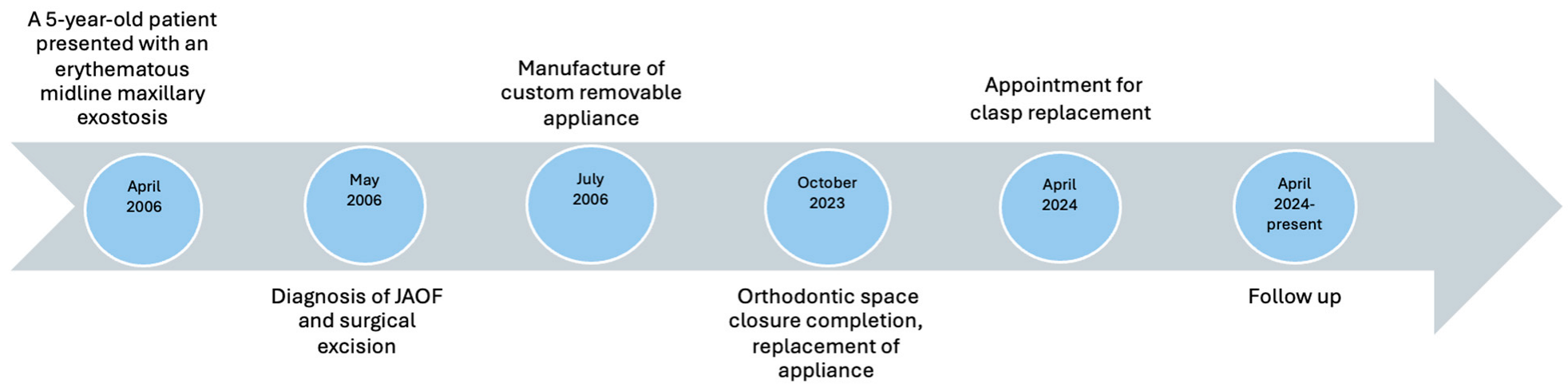 A 5-year-old patient presented with an erythematous midline maxillary exostosis

April 2006

May 2006

Diagnosis of JAOF and surgical excision

Manufacture of custom removable appliance

July 2006

October 2023

Orthodontic space closure completion, replacement of appliance

Appointment for clasp replacement

April 2024

April 2024-present

Follow up